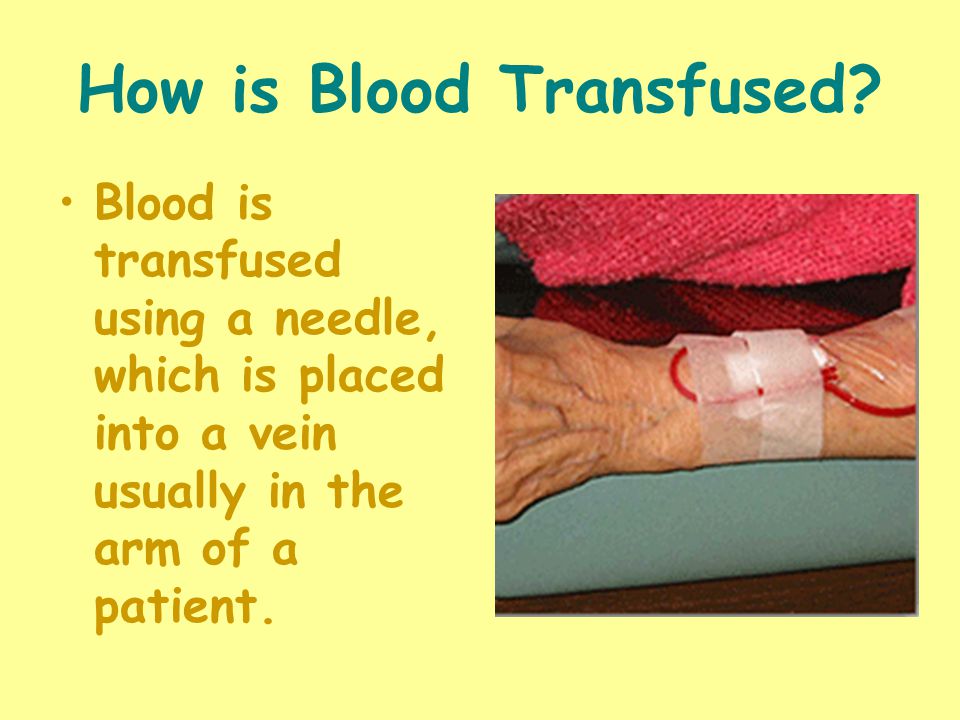 How is Blood Transfused?

• Blood is transfused using a needle, which is placed into a vein usually in the arm of a patient.